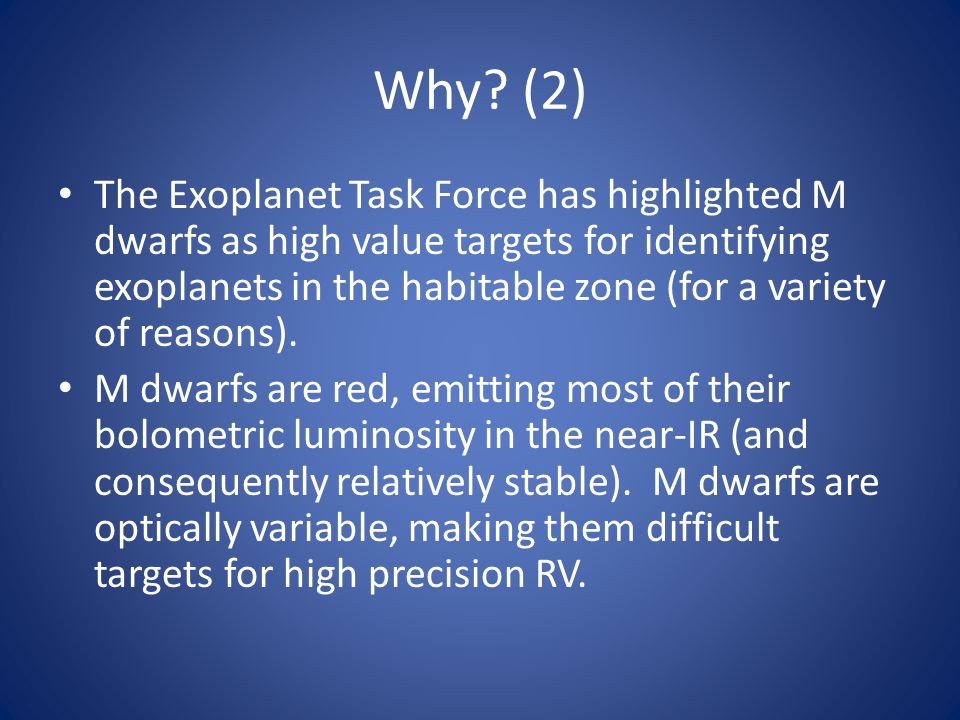 Why? (2)

• The Exoplanet Task Force has highlighted M dwarfs as high value targets for identifying exoplanets in the habitable zone (for a variety of reasons).

• M dwarfs are red, emitting most of their bolometric luminosity in the near-IR (and consequently relatively stable). M dwarfs are optically variable, making them difficult targets for high precision RV.